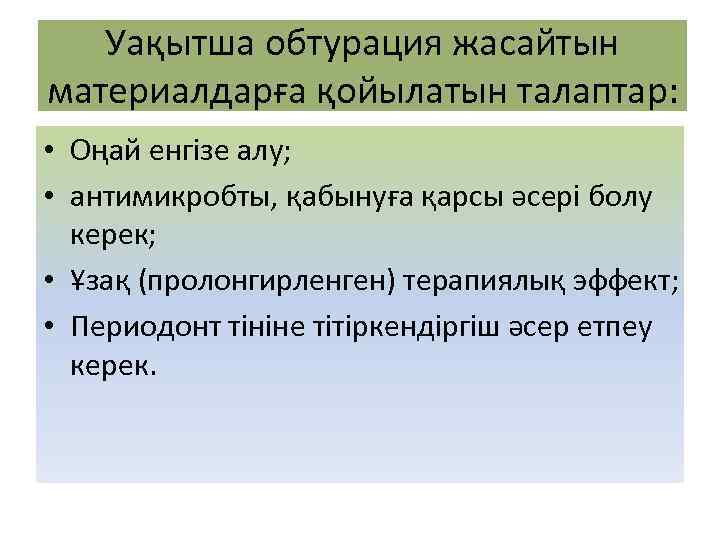 Уақытша обтурация жасайтын материалдарға қойылатын талаптар:

• Оңай енгізе алу;
• антимикробты, қабынуға қарсы әсері болу керек;
• Ұзақ (пролонгирленген) терапиялық эффект;
• Периодонт тініне тітіркендіргіш әсер етпеу керек.